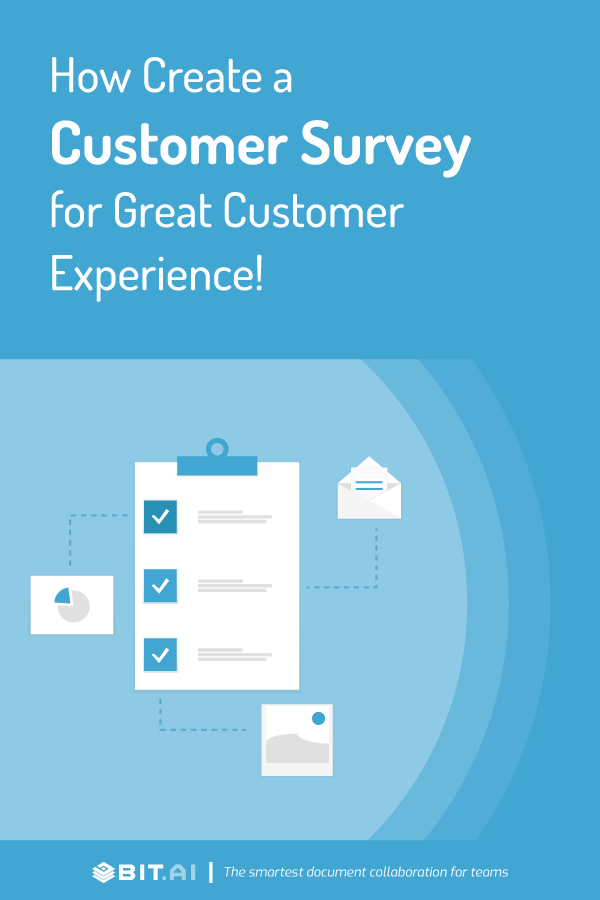 How Create a
Customer Survey
for Great Customer
Experience!

BIT.AI | The smartest document collaboration for teams